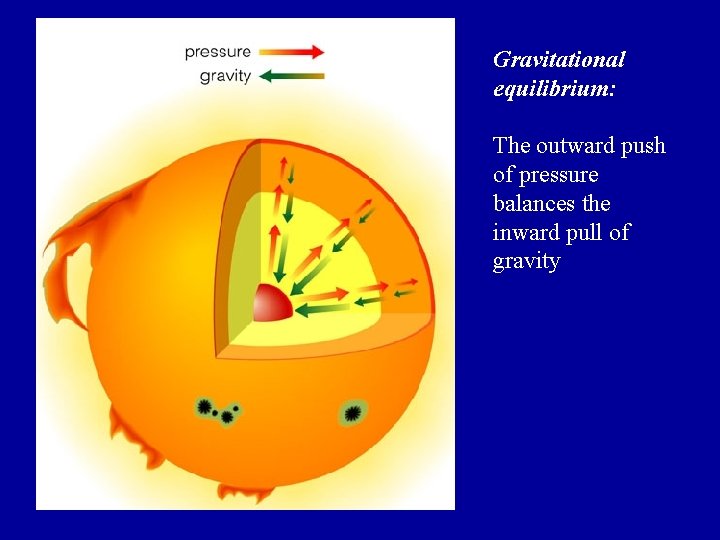 pressure
gravity

Gravitational equilibrium:

The outward push of pressure balances the inward pull of gravity